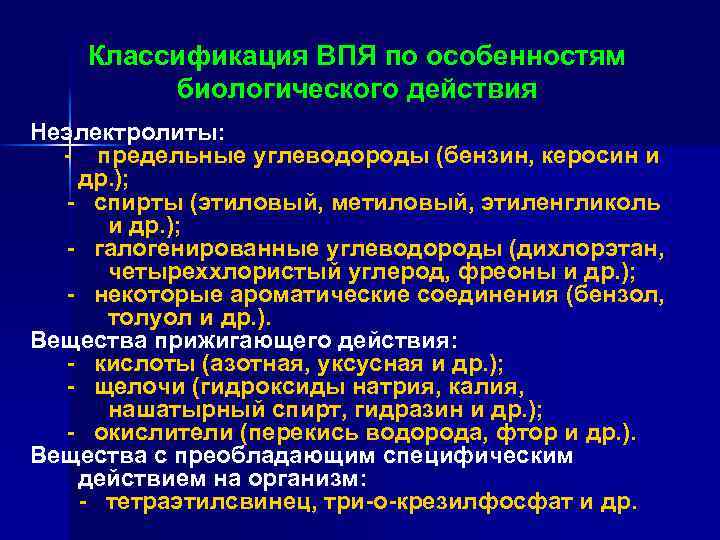 Классификация ВПЯ по особенностям биологического действия

Неэлектролиты:
- предельные углеводороды (бензин, керосин и др.);
- спирты (этиловый, метиловый, этиленгликоль и др.);
- галогенированные углеводороды (дихлорэтан, четыреххлористый углерод, фреоны и др.);
- некоторые ароматические соединения (бензол, толуол и др.).
Вещества прижигающего действия:
- кислоты (азотная, уксусная и др.);
- щелочи (гидроксиды натрия, калия, нашатырный спирт, гидразин и др.);
- окислители (перекись водорода, фтор и др.).
Вещества с преобладающим специфическим действием на организм:
- тетраэтилсвинец, три-о-крезилфосфат и др.